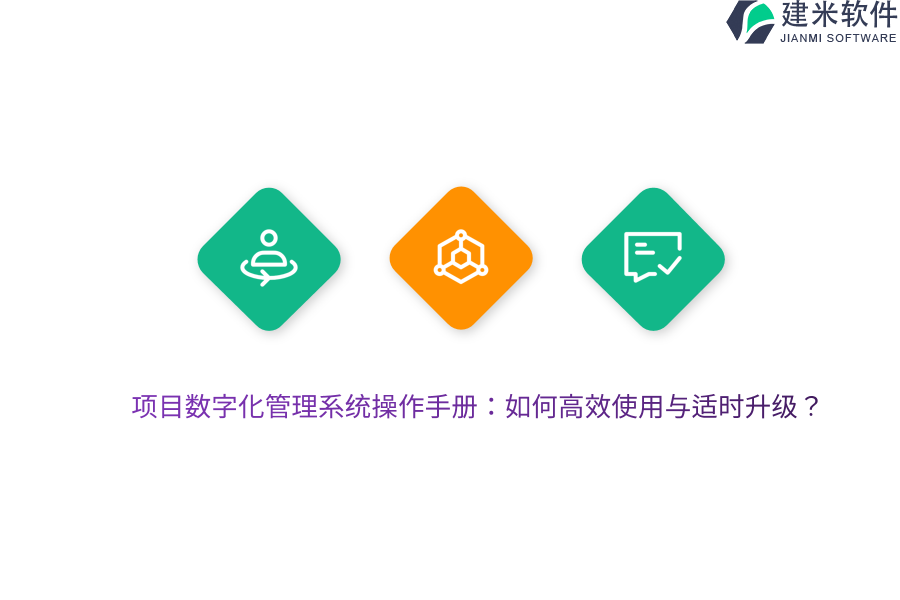 建米软件
JIANMI SOFTWARE

项目数字化管理系统操作手册：如何高效使用与适时升级？